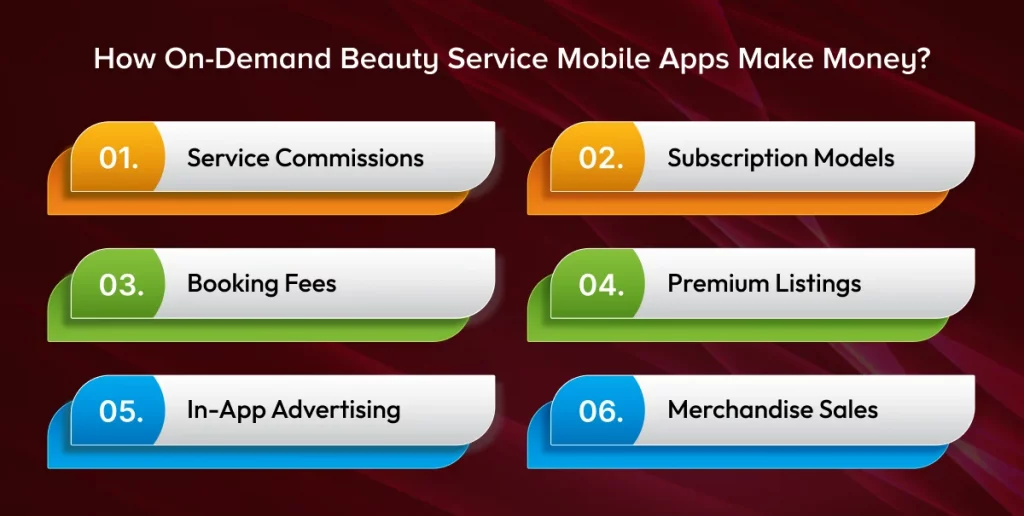 How On-Demand Beauty Service Mobile Apps Make Money?

01. Service Commissions

02. Subscription Models

03. Booking Fees

04. Premium Listings

05. In-App Advertising

06. Merchandise Sales